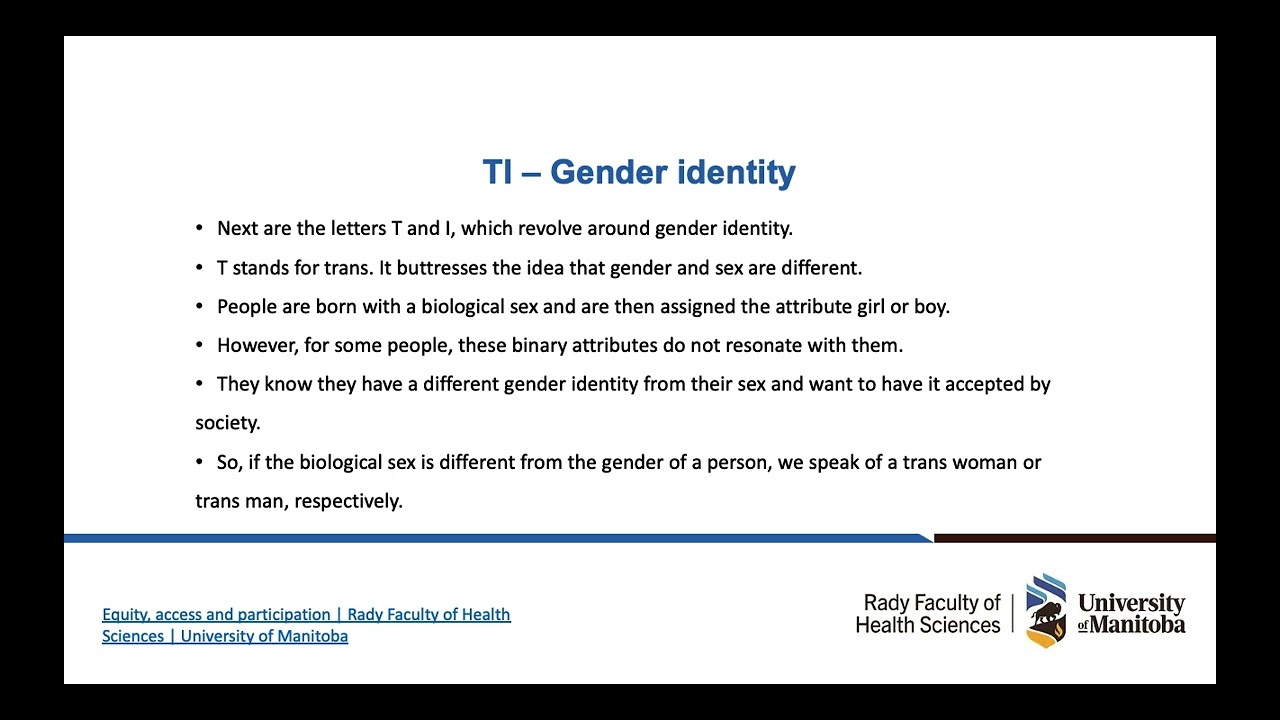 TI – Gender identity

• Next are the letters T and I, which revolve around gender identity.

• T stands for trans. It buttresses the idea that gender and sex are different.

• People are born with a biological sex and are then assigned the attribute girl or boy.

• However, for some people, these binary attributes do not resonate with them.

• They know they have a different gender identity from their sex and want to have it accepted by society.

• So, if the biological sex is different from the gender of a person, we speak of a trans woman or trans man, respectively.

Equity, access and participation | Rady Faculty of Health Sciences | University of Manitoba

Rady Faculty of Health Sciences

University of Manitoba